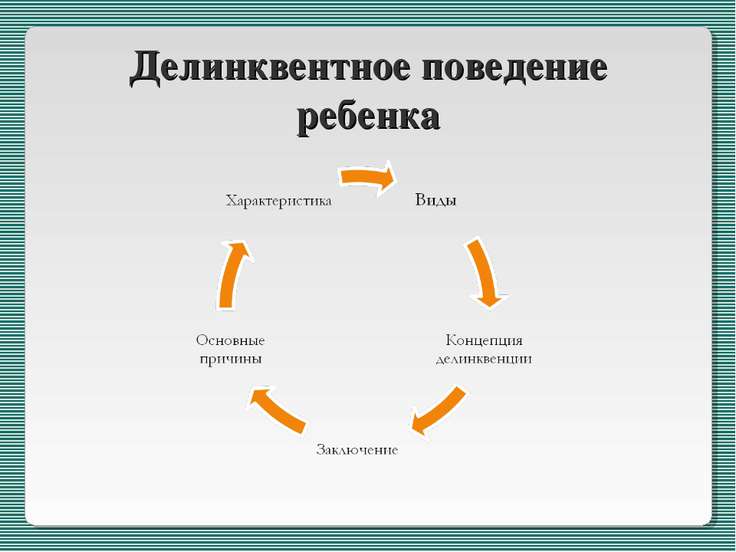 Делинквентное поведение ребенка

Характеристика

Виды

Концепция делинквенции

Заключение

Основные причины